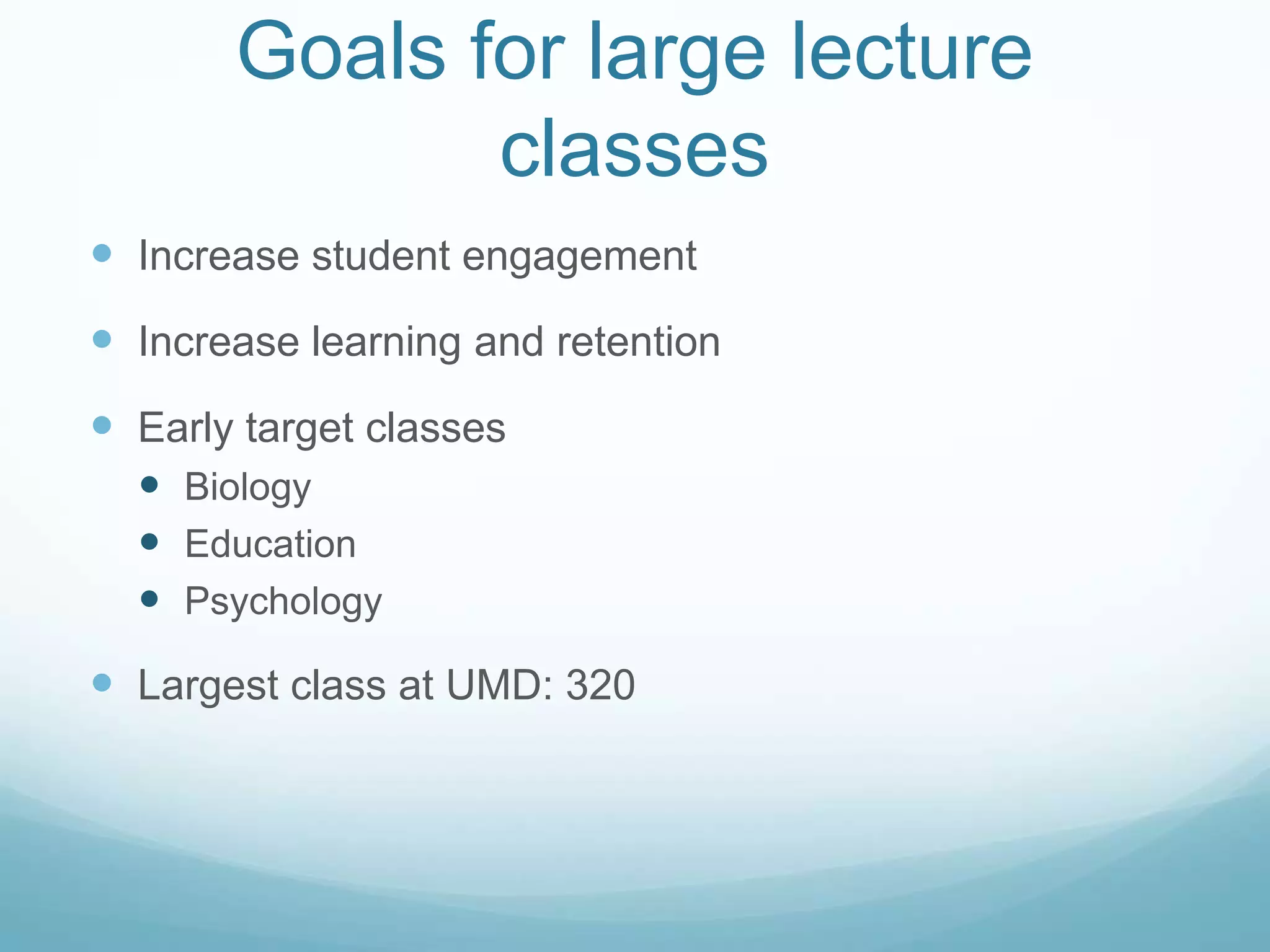 Goals for large lecture classes

- Increase student engagement
- Increase learning and retention
- Early target classes
  - Biology
  - Education
  - Psychology
- Largest class at UMD: 320